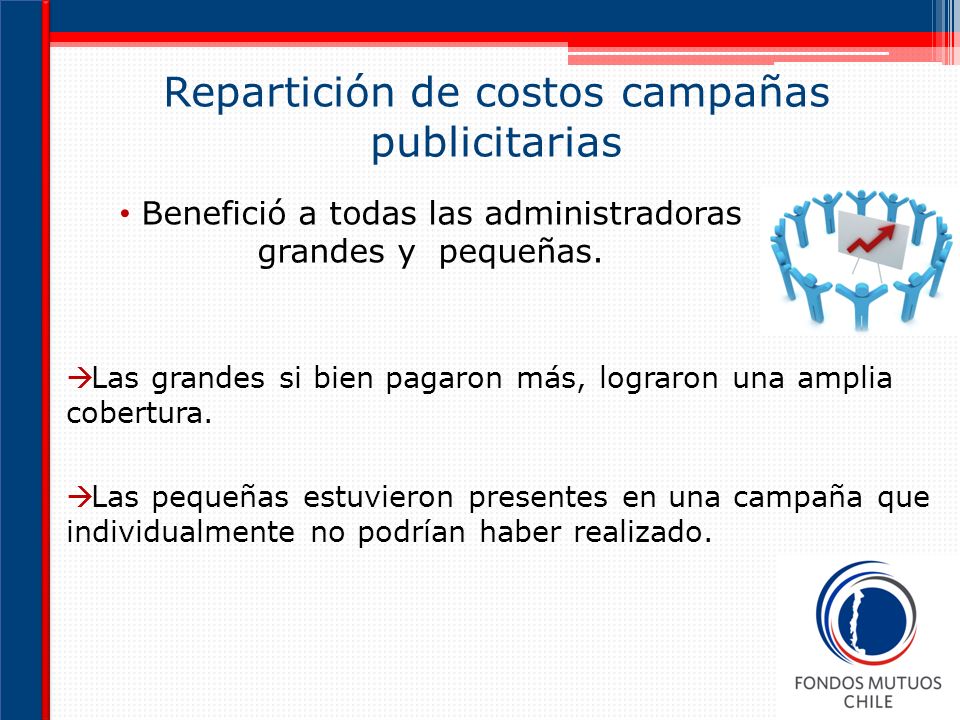 Repartición de costos campañas publicitarias

• Benefició a todas las administradoras grandes y pequeñas.

→Las grandes si bien pagaron más, lograron una amplia cobertura.

→Las pequeñas estuvieron presentes en una campaña que individualmente no podrían haber realizado.

FONDOS MUTUOS CHILE